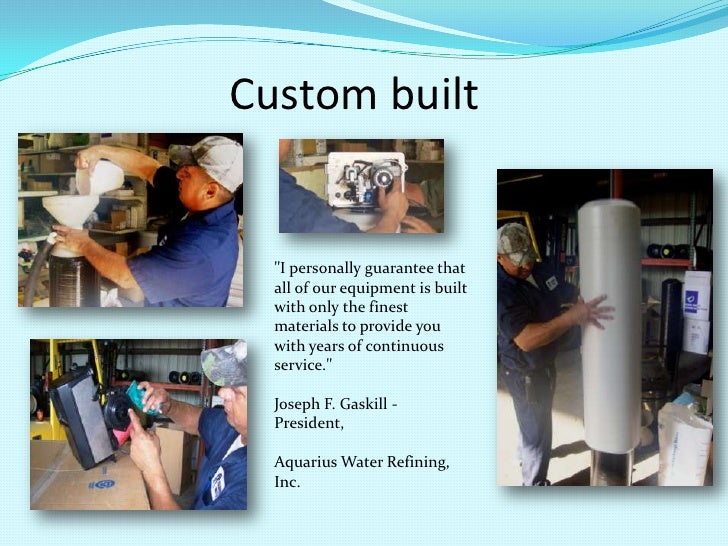 Custom built

"I personally guarantee that all of our equipment is built with only the finest materials to provide you with years of continuous service."

Joseph F. Gaskill - President,

Aquarius Water Refining, Inc.